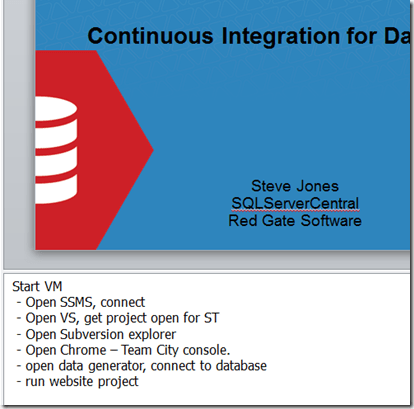 Continuous Integration for Da

Steve Jones
SQLServerCentral
Red Gate Software

Start VM
- Open SSMS, connect
- Open VS, get project open for ST
- Open Subversion explorer
- Open Chrome – Team City console.
- open data generator, connect to database
- run website project